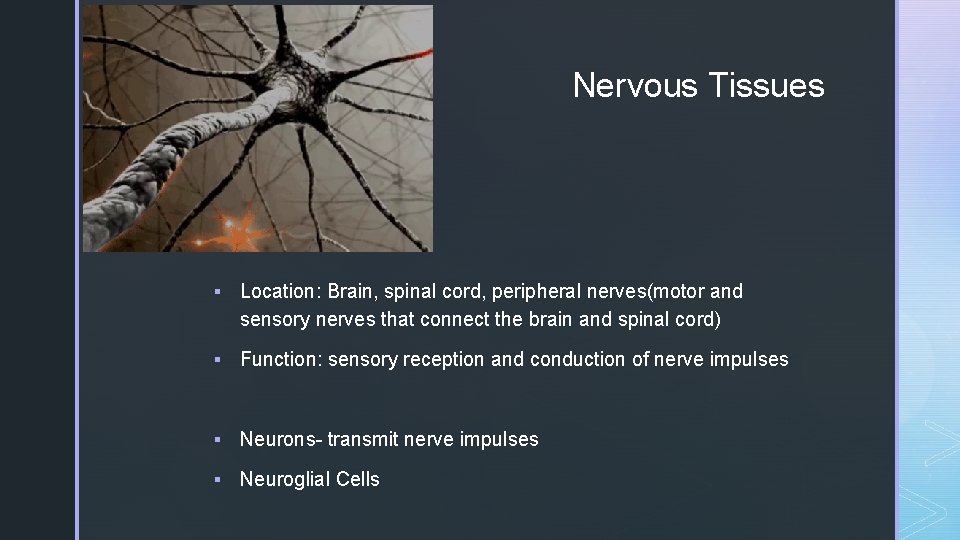 Nervous Tissues

▪ Location: Brain, spinal cord, peripheral nerves(motor and sensory nerves that connect the brain and spinal cord)

▪ Function: sensory reception and conduction of nerve impulses

▪ Neurons- transmit nerve impulses

▪ Neuroglial Cells